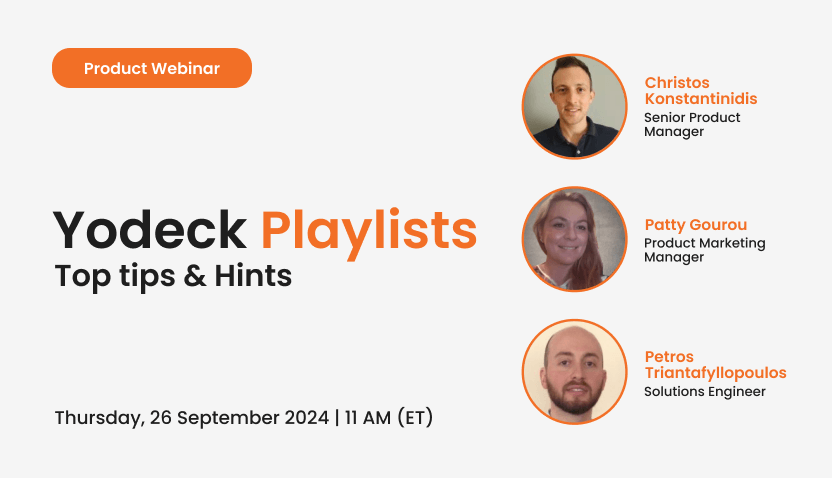 Product Webinar

Yodeck Playlists
Top tips & Hints

Thursday, 26 September 2024 | 11 AM (ET)

Christos Konstantinidis
Senior Product Manager

Patty Gourou
Product Marketing Manager

Petros Triantafyllopoulos
Solutions Engineer